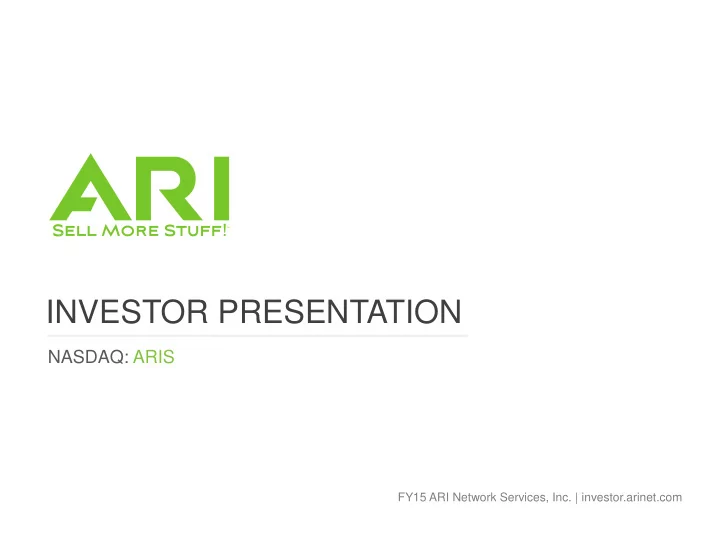 ARI
SELL MORE STUFF!

INVESTOR PRESENTATION

NASDAQ: ARIS

FY15 ARI Network Services, Inc. | investor.arinet.com